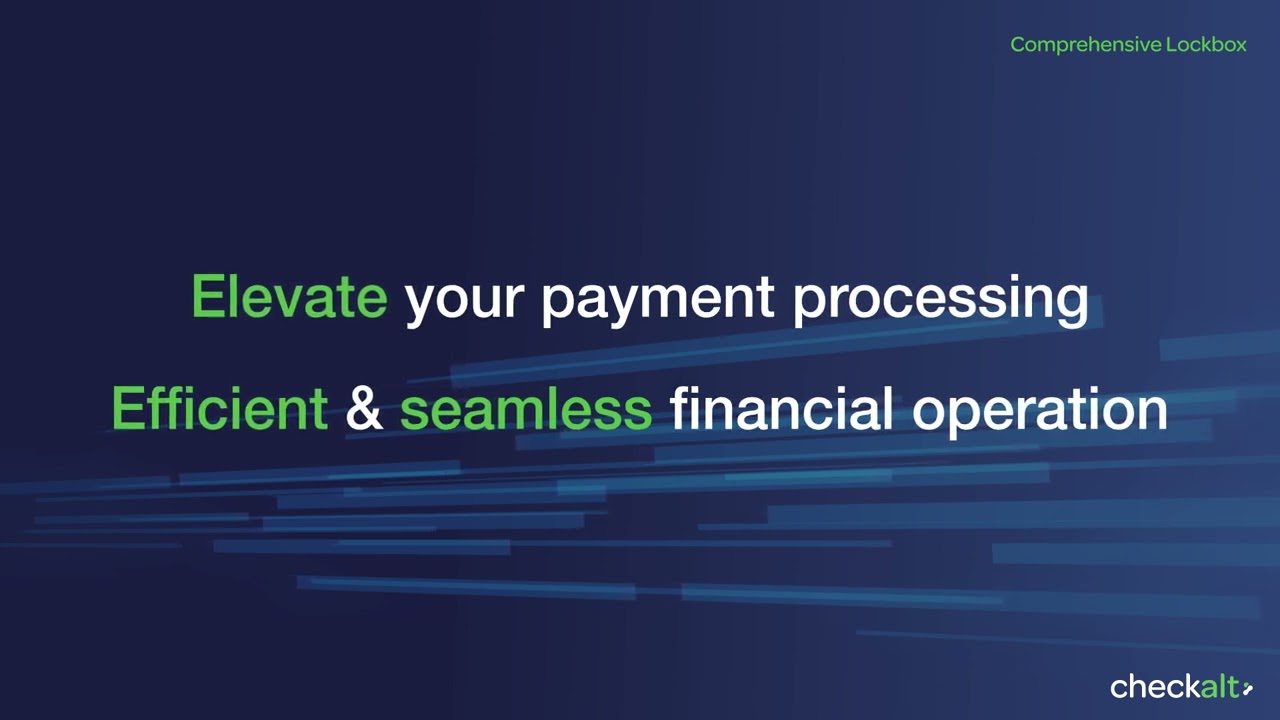 Comprehensive Lockbox

Elevate your payment processing

Efficient & seamless financial operation

checkalt